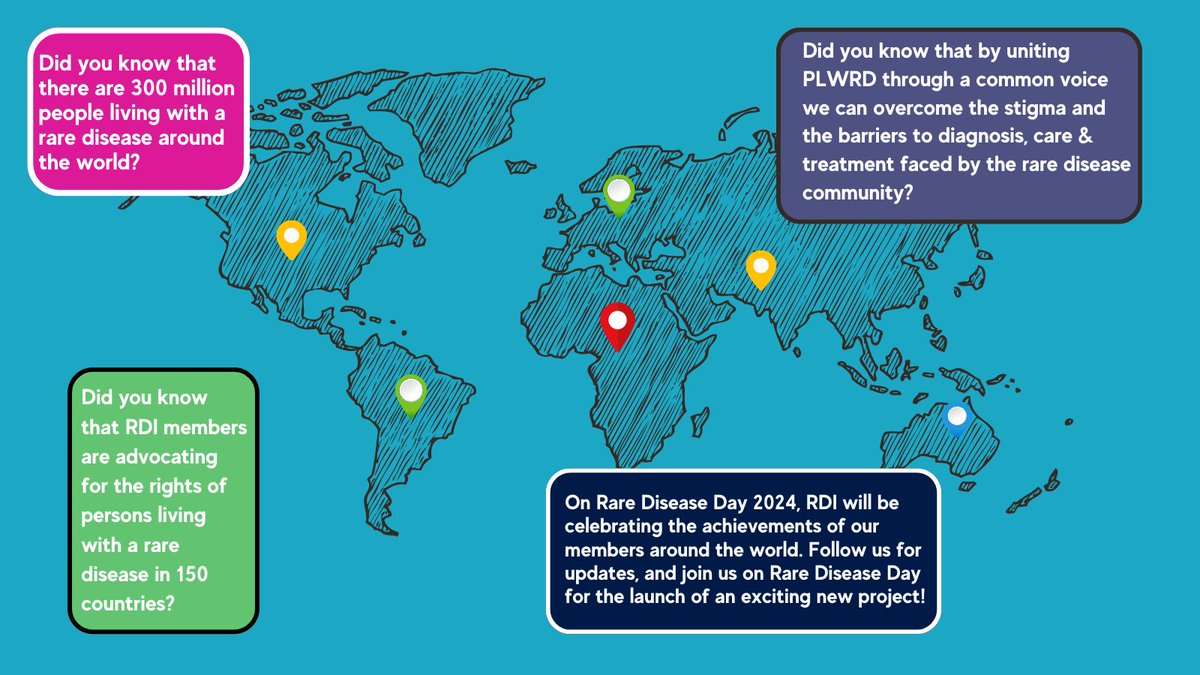 Did you know that there are 300 million people living with a rare disease around the world?

Did you know that by uniting PLWRD through a common voice we can overcome the stigma and the barriers to diagnosis, care & treatment faced by the rare disease community?

Did you know that RDI members are advocating for the rights of persons living with a rare disease in 150 countries?

On Rare Disease Day 2024, RDI will be celebrating the achievements of our members around the world. Follow us for updates, and join us on Rare Disease Day for the launch of an exciting new project!